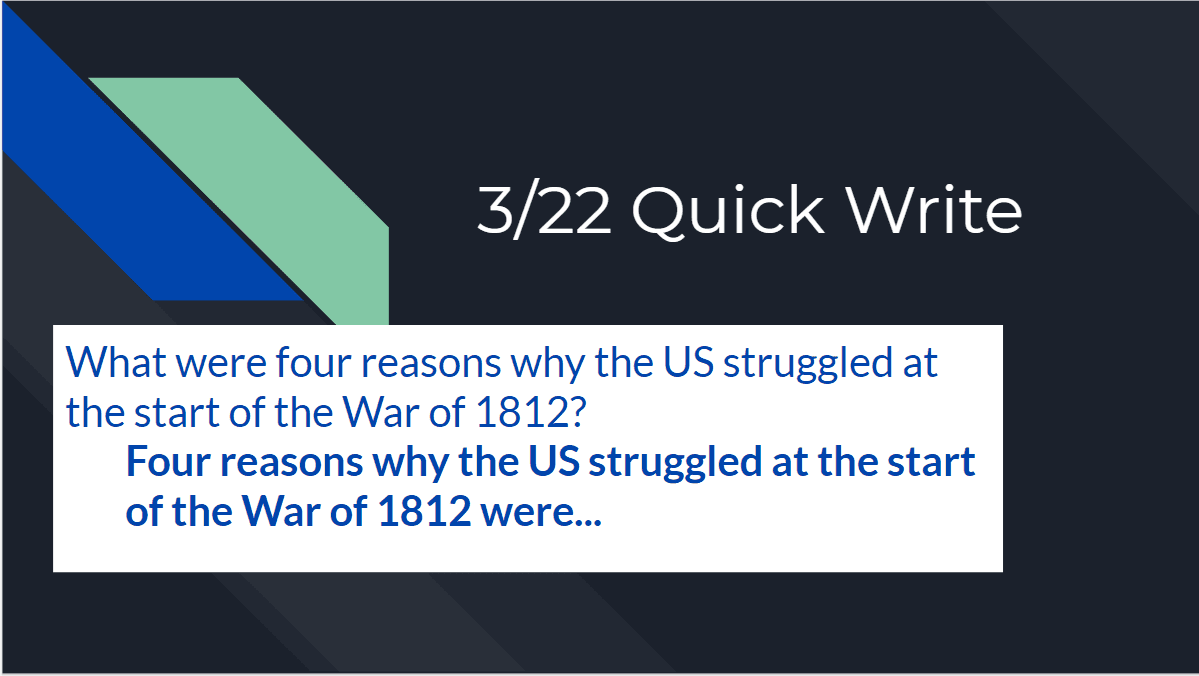 3/22 Quick Write

What were four reasons why the US struggled at the start of the War of 1812?

Four reasons why the US struggled at the start of the War of 1812 were...